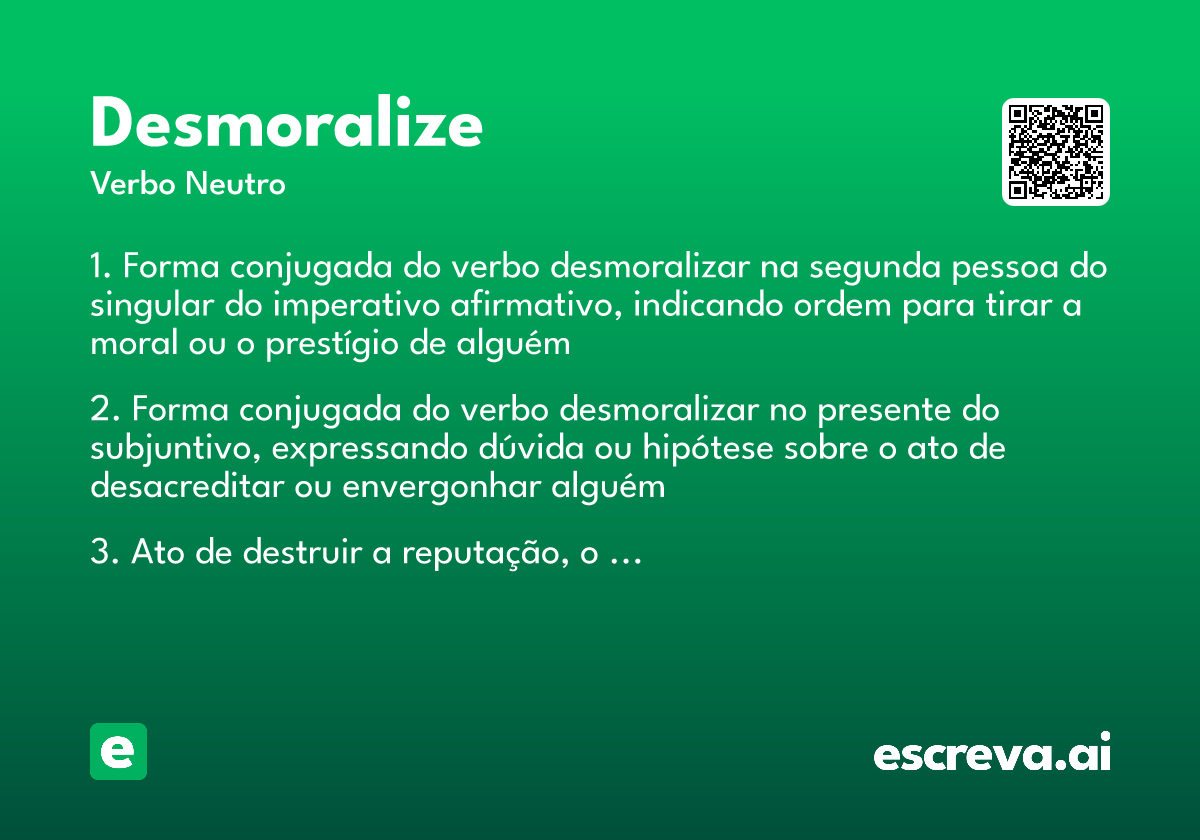 Desmoralize
Verbo Neutro

1. Forma conjugada do verbo desmoralizar na segunda pessoa do singular do imperativo afirmativo, indicando ordem para tirar a moral ou o prestígio de alguém

2. Forma conjugada do verbo desmoralizar no presente do subjuntivo, expressando dúvida ou hipótese sobre o ato de desacreditar ou envergonhar alguém

3. Ato de destruir a reputação, o ...

e

escreva.ai